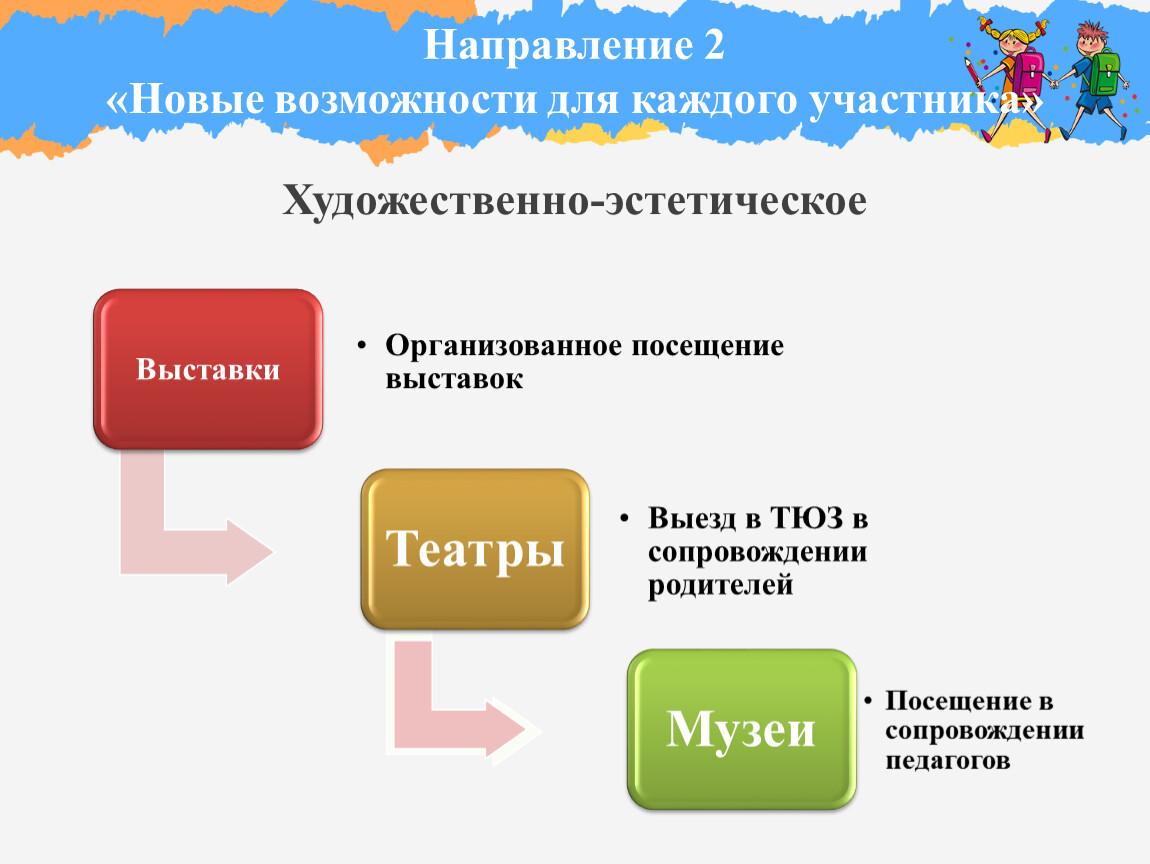 Направление 2
«Новые возможности для каждого участника»

Художественно-эстетическое

Выставки

• Организованное посещение выставок

Театры

• Выезд в ТЮЗ в сопровождении родителей

Музеи

• Посещение в сопровождении педагогов